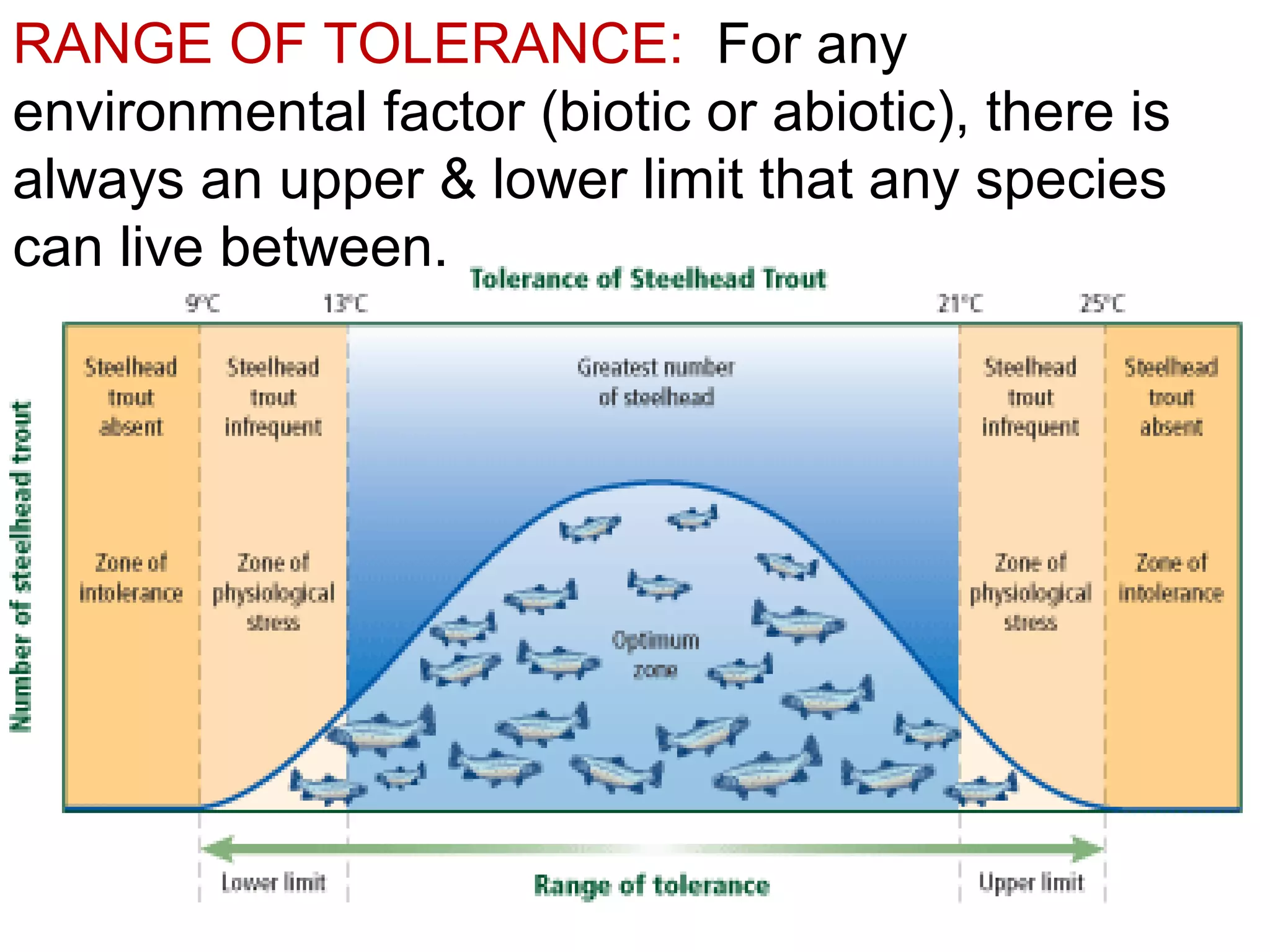 RANGE OF TOLERANCE: For any environmental factor (biotic or abiotic), there is always an upper & lower limit that any species can live between.

Tolerance of Steelhead Trout

9°C 13°C 21°C 25°C

Number of steelhead trout

Steelhead trout absent

Zone of intolerance

Steelhead trout infrequent

Zone of physiological stress

Greatest number of steelhead

Optimum zone

Steelhead trout infrequent

Zone of physiological stress

Steelhead trout absent

Zone of intolerance

Lower limit

Range of tolerance

Upper limit